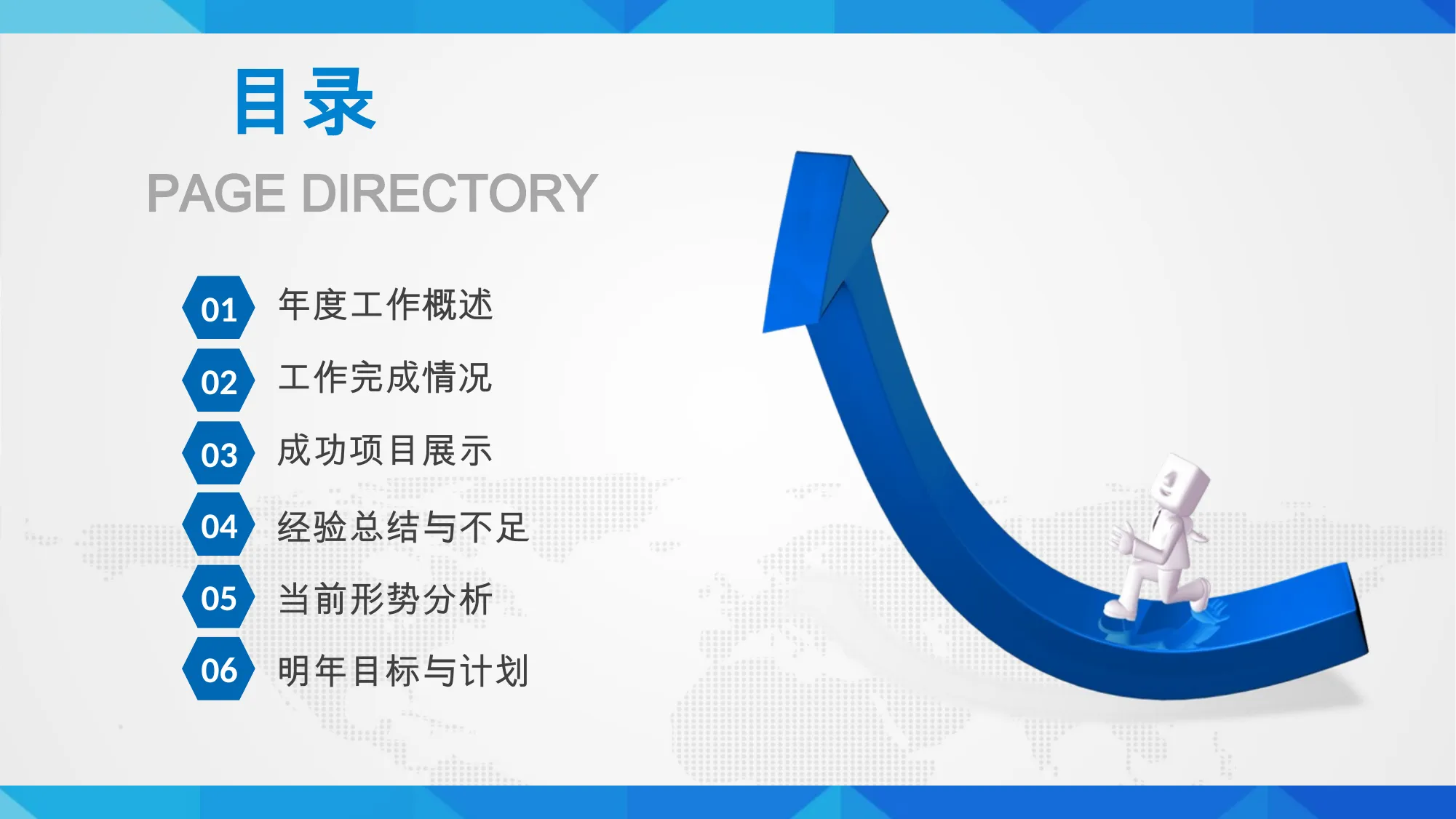 目录

PAGE DIRECTORY

01 年度工作概述

02 工作完成情况

03 成功项目展示

04 经验总结与不足

05 当前形势分析

06 明年目标与计划